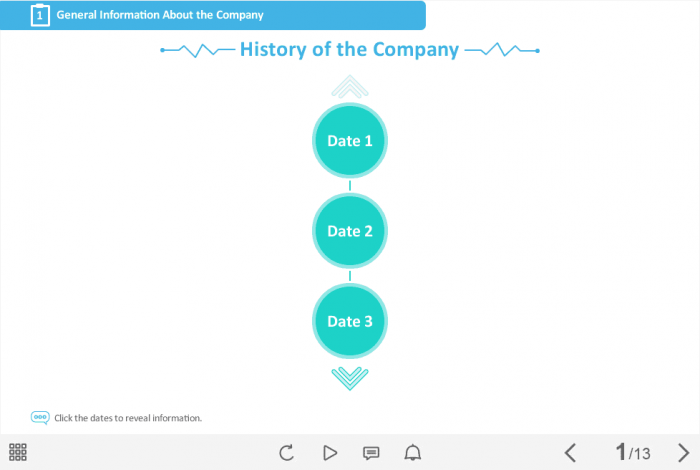 1 General Information About the Company

History of the Company

Date 1

Date 2

Date 3

Click the dates to reveal information.

1/13